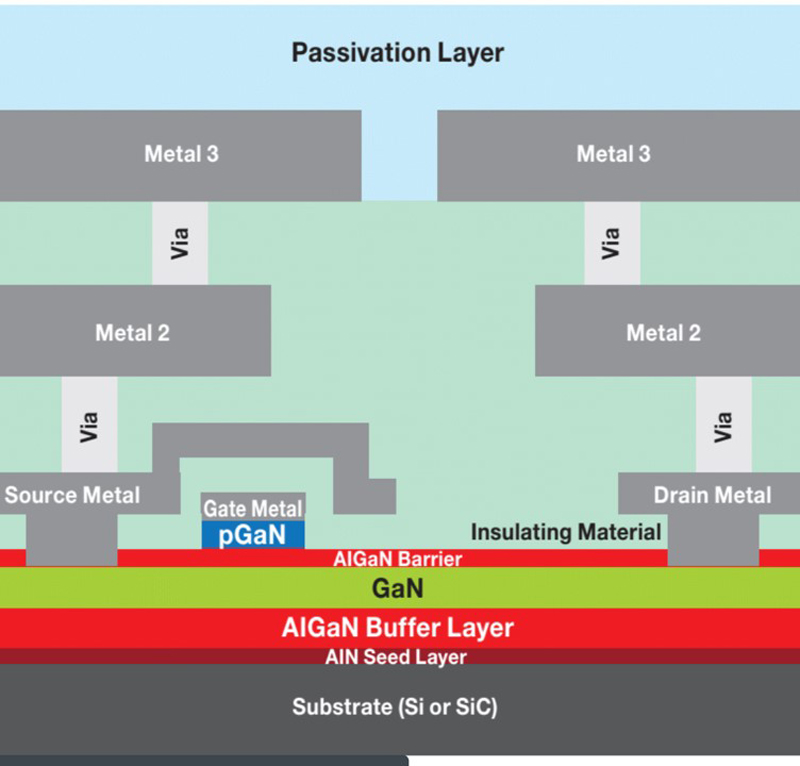 Passivation Layer

Metal 3

Metal 3

Via

Via

Metal 2

Metal 2

Via

Via

Source Metal

Gate Metal

pGaN

Drain Metal

Insulating Material

AlGaN Barrier

GaN

AlGaN Buffer Layer

AlN Seed Layer

Substrate (Si or SiC)